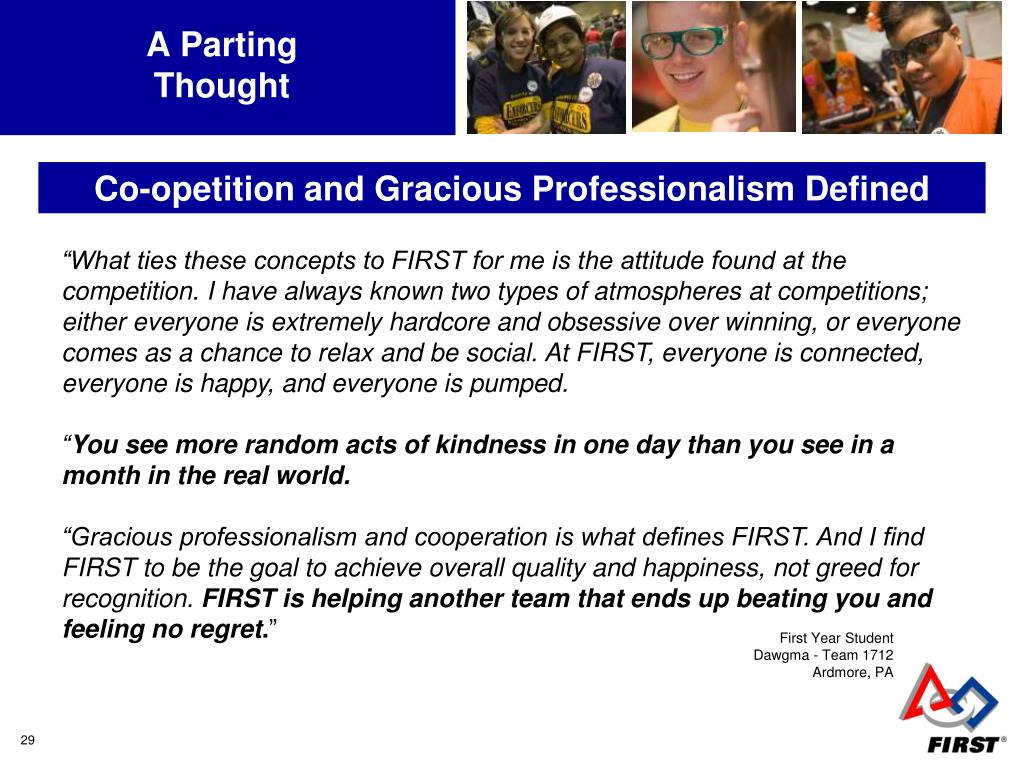 A Parting Thought

Co-opetition and Gracious Professionalism Defined

“What ties these concepts to FIRST for me is the attitude found at the competition. I have always known two types of atmospheres at competitions; either everyone is extremely hardcore and obsessive over winning, or everyone comes as a chance to relax and be social. At FIRST, everyone is connected, everyone is happy, and everyone is pumped.

“You see more random acts of kindness in one day than you see in a month in the real world.

“Gracious professionalism and cooperation is what defines FIRST. And I find FIRST to be the goal to achieve overall quality and happiness, not greed for recognition. FIRST is helping another team that ends up beating you and feeling no regret.”

First Year Student
Dawgma - Team 1712
Ardmore, PA

29

FIRST®